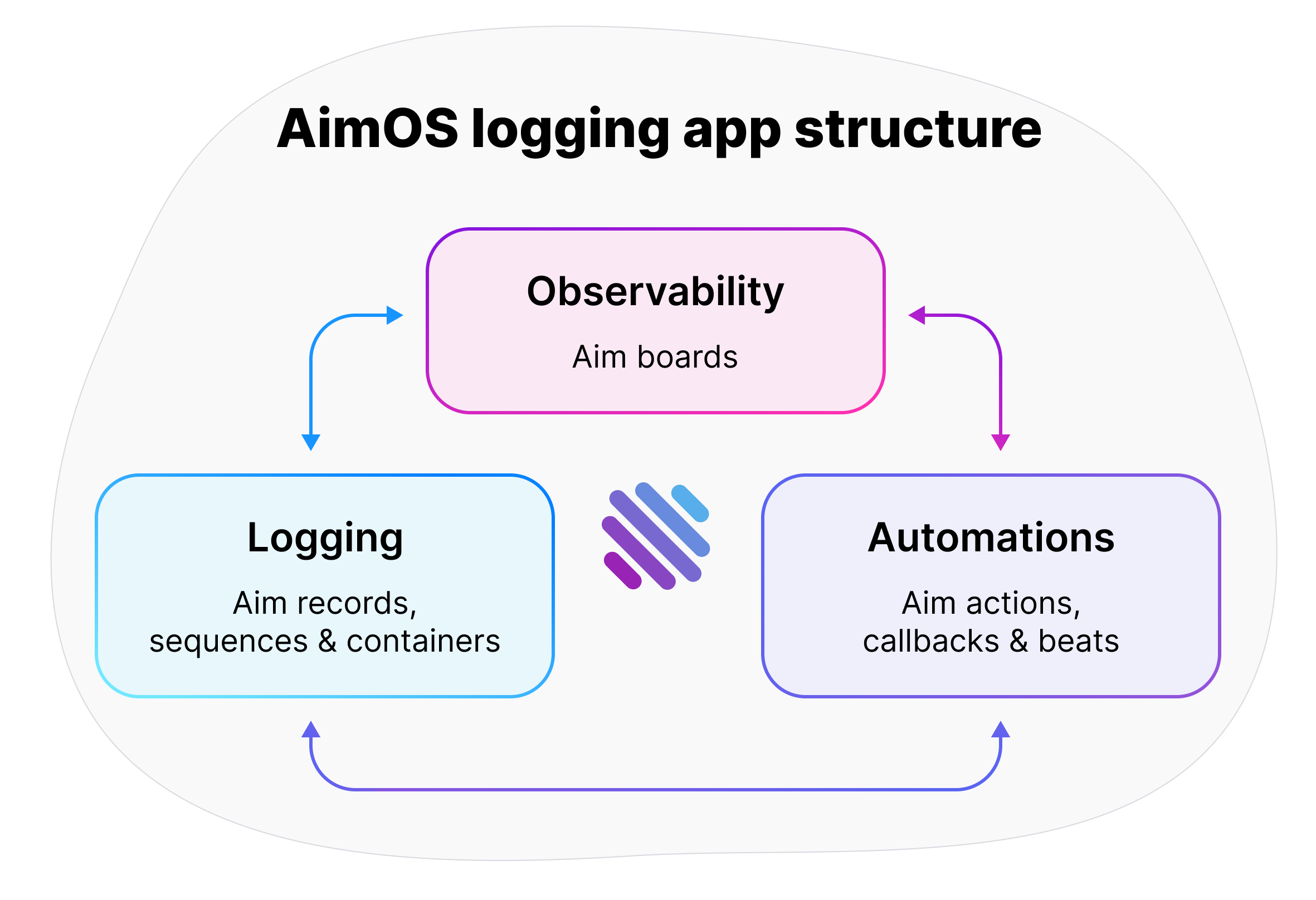 AimOS logging app structure

Observability

Aim boards

Logging

Aim records, sequences & containers

Automations

Aim actions, callbacks & beats